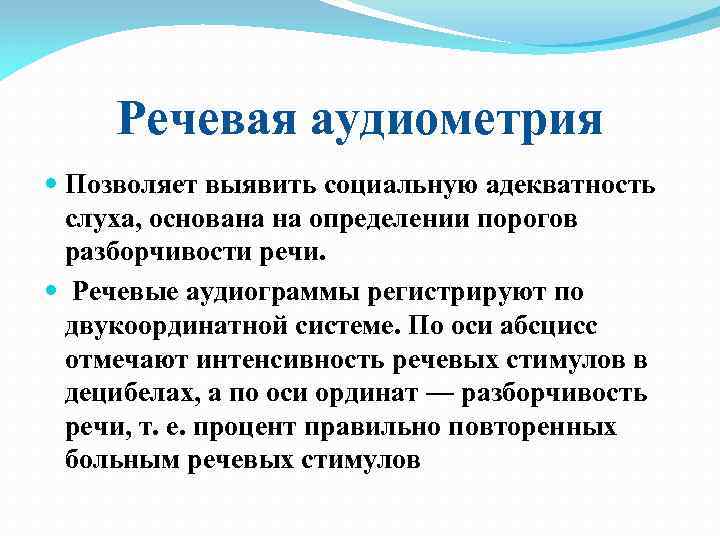 Речевая аудиометрия

Позволяет выявить социальную адекватность слуха, основана на определении порогов разборчивости речи.

Речевые аудиограммы регистрируют по двукоординатной системе. По оси абсцисс отмечают интенсивность речевых стимулов в децибелах, а по оси ординат — разборчивость речи, т. е. процент правильно повторенных больным речевых стимулов